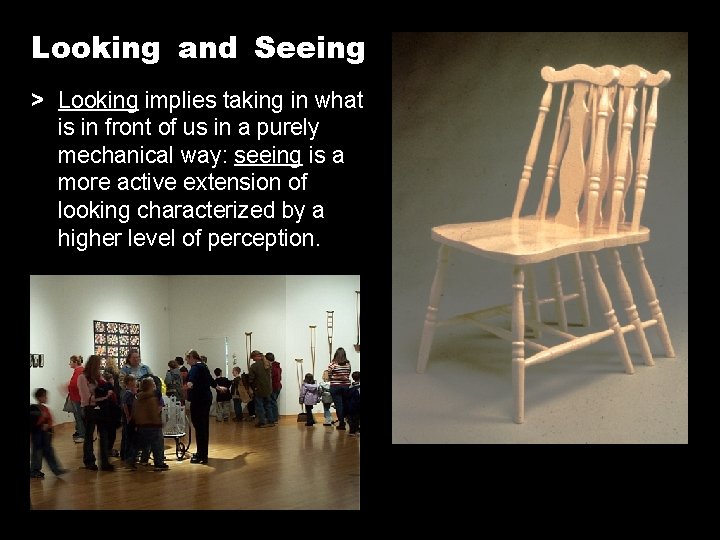 Looking and Seeing

> Looking implies taking in what is in front of us in a purely mechanical way: seeing is a more active extension of looking characterized by a higher level of perception.